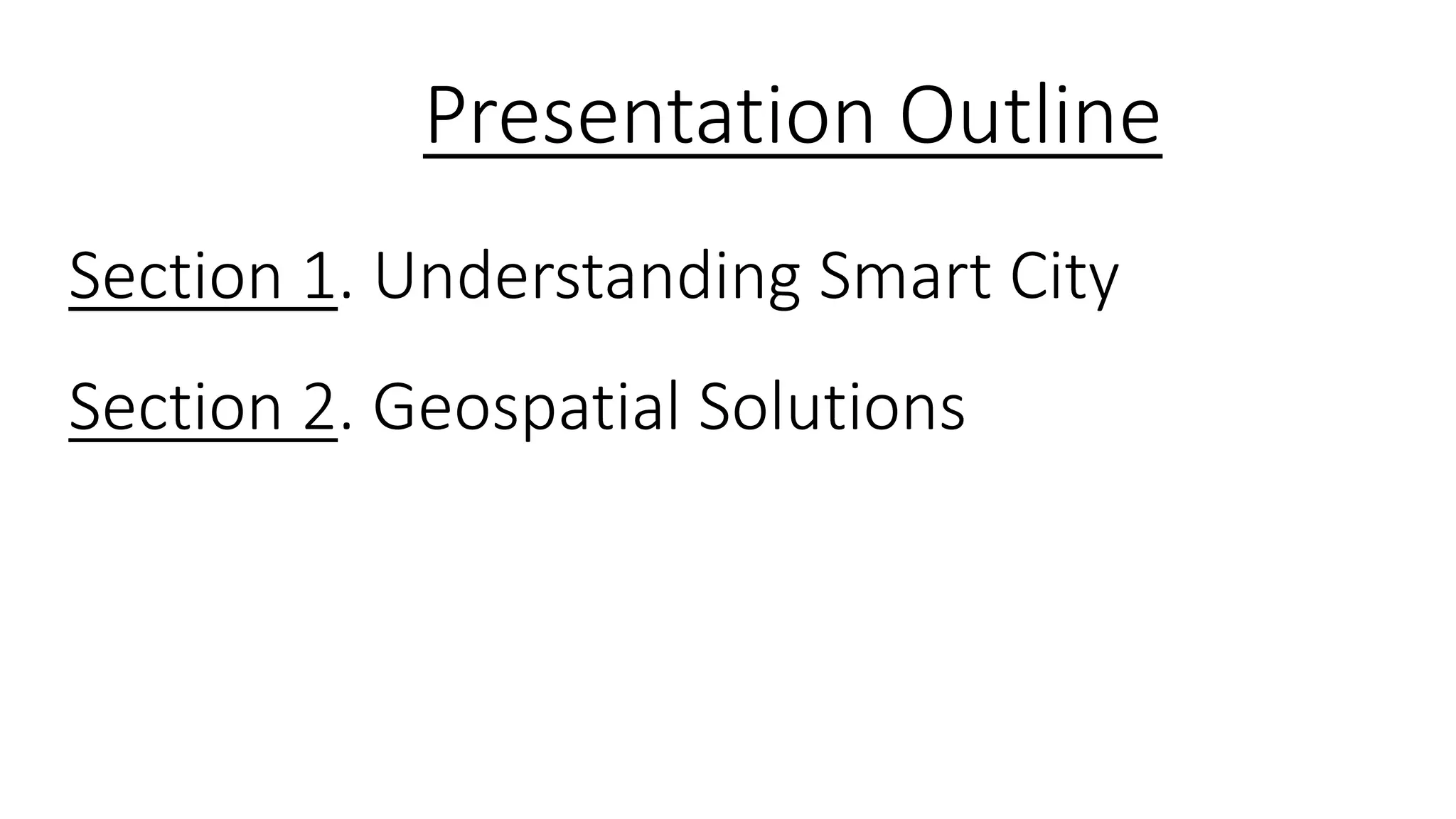 Presentation Outline

Section 1. Understanding Smart City

Section 2. Geospatial Solutions